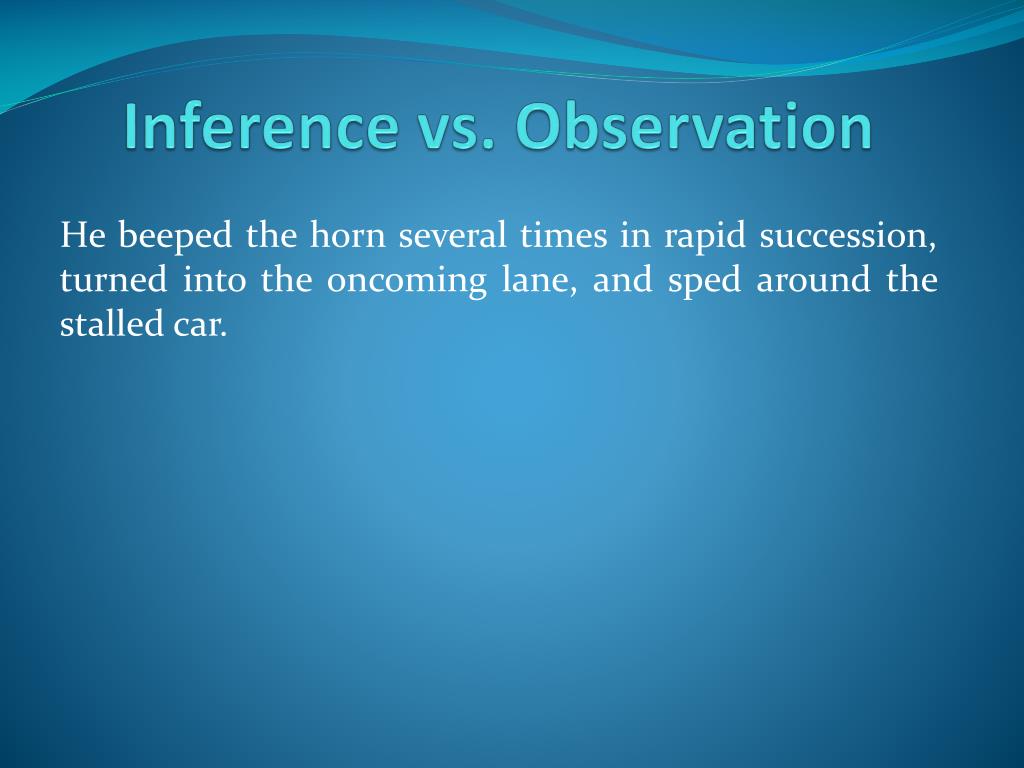 Inference vs. Observation

He beeped the horn several times in rapid succession, turned into the oncoming lane, and sped around the stalled car.